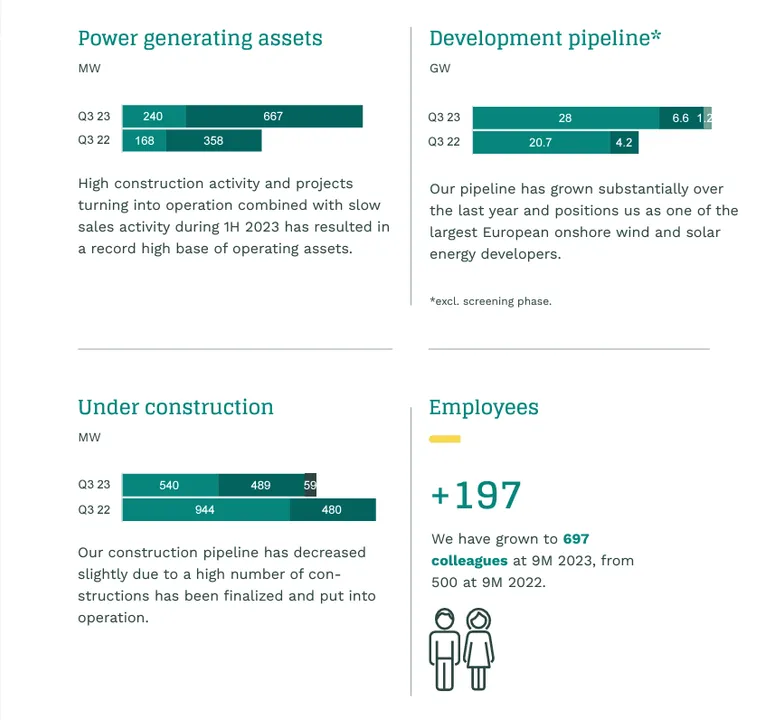 Power generating assets

MW

Q3 23 240 667
Q3 22 168 358

High construction activity and projects turning into operation combined with slow sales activity during 1H 2023 has resulted in a record high base of operating assets.

Development pipeline*

GW

Q3 23 28 6.6 1.2
Q3 22 20.7 4.2

Our pipeline has grown substantially over the last year and positions us as one of the largest European onshore wind and solar energy developers.

*excl. screening phase.

Under construction

MW

Q3 23 540 489 59
Q3 22 944 480

Our construction pipeline has decreased slightly due to a high number of constructions has been finalized and put into operation.

Employees

+197

We have grown to 697 colleagues at 9M 2023, from 500 at 9M 2022.